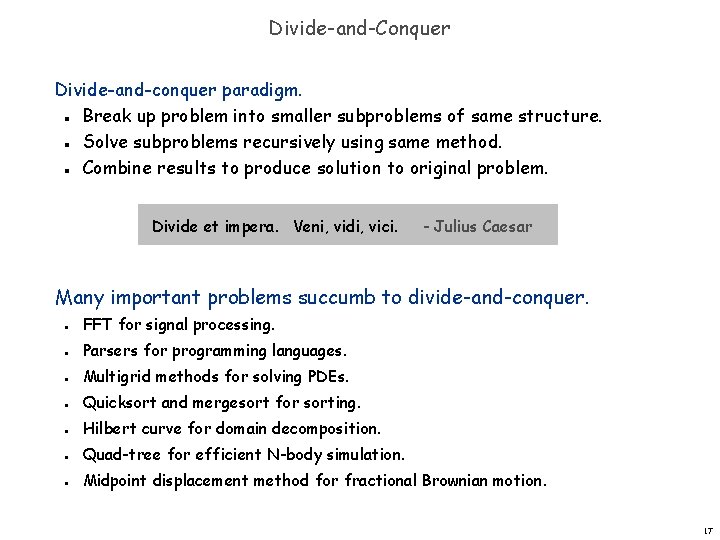 Divide-and-Conquer

Divide-and-conquer paradigm.

- Break up problem into smaller subproblems of same structure.
- Solve subproblems recursively using same method.
- Combine results to produce solution to original problem.

Divide et impera. Veni, vidi, vici. - Julius Caesar

Many important problems succumb to divide-and-conquer.

- FFT for signal processing.
- Parsers for programming languages.
- Multigrid methods for solving PDEs.
- Quicksort and mergesort for sorting.
- Hilbert curve for domain decomposition.
- Quad-tree for efficient N-body simulation.
- Midpoint displacement method for fractional Brownian motion.

17